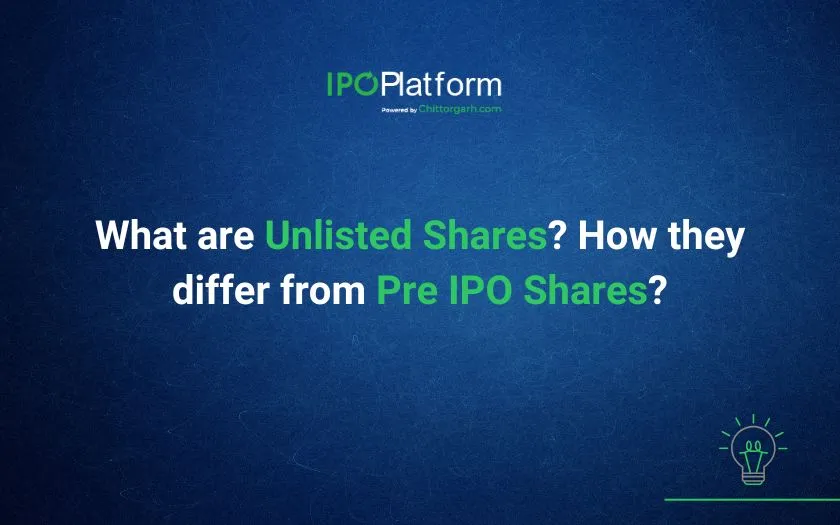 IPOPlatform
Powered by Chittorgarh.com

What are Unlisted Shares? How they differ from Pre IPO Shares?